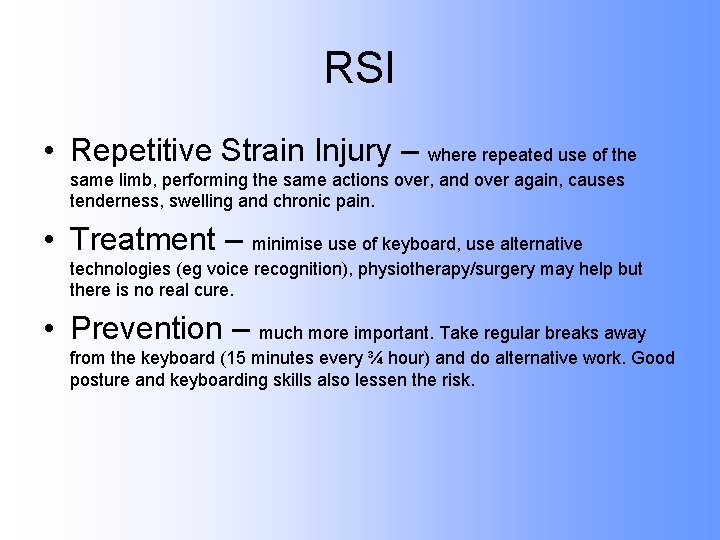 RSI

• Repetitive Strain Injury – where repeated use of the same limb, performing the same actions over, and over again, causes tenderness, swelling and chronic pain.

• Treatment – minimise use of keyboard, use alternative technologies (eg voice recognition), physiotherapy/surgery may help but there is no real cure.

• Prevention – much more important. Take regular breaks away from the keyboard (15 minutes every ¾ hour) and do alternative work. Good posture and keyboarding skills also lessen the risk.